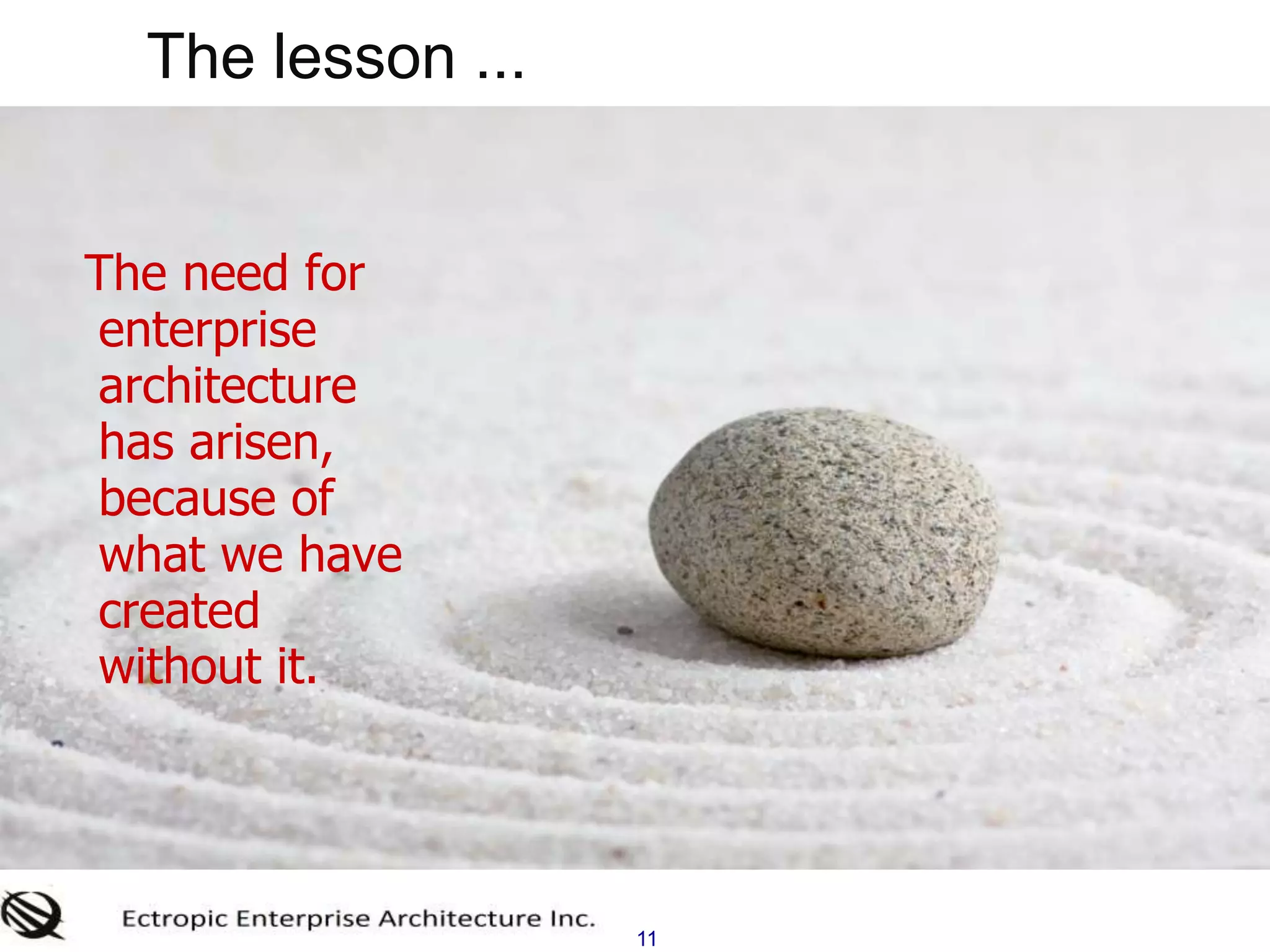 The lesson ...

The need for enterprise architecture has arisen, because of what we have created without it.

Ectropic Enterprise Architecture Inc.

11